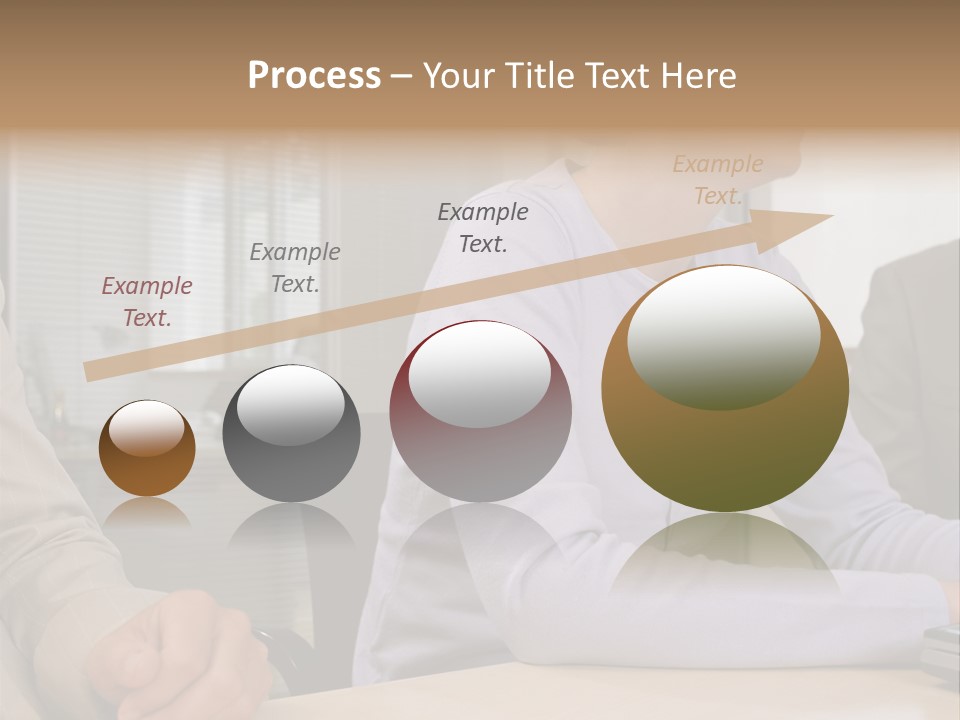 Process – Your Title Text Here

Example Text.

Example Text.

Example Text.

Example Text.